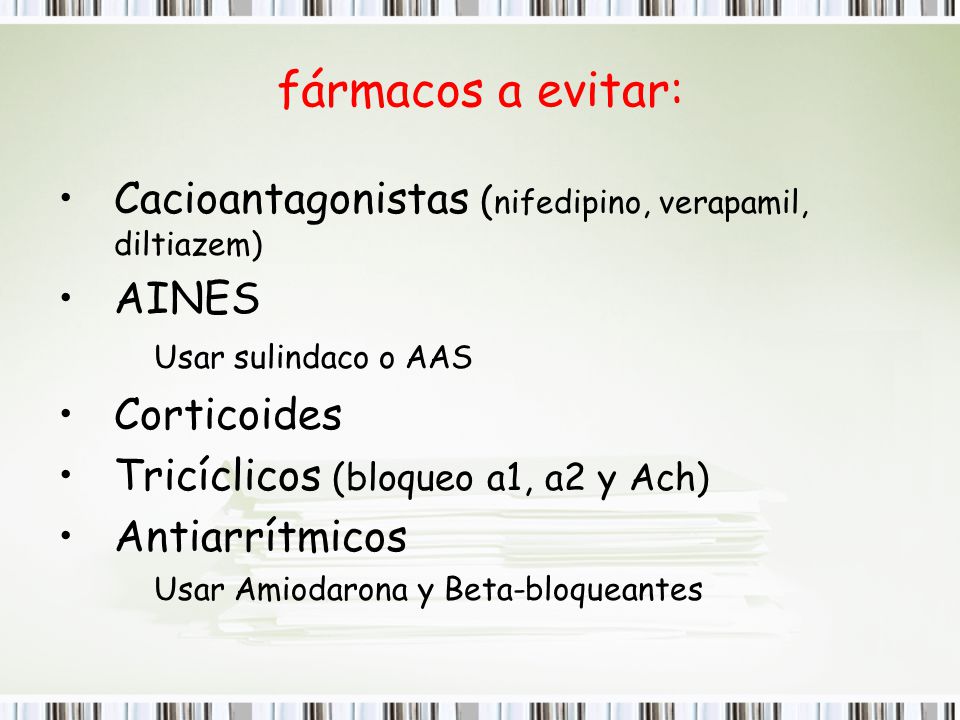 fármacos a evitar:

• Cacioantagonistas (nifedipino, verapamil, diltiazem)
• AINES
Usar sulindaco o AAS
• Corticoides
• Tricíclicos (bloqueo a1, a2 y Ach)
• Antiarrítmicos
Usar Amiodarona y Beta-bloqueantes